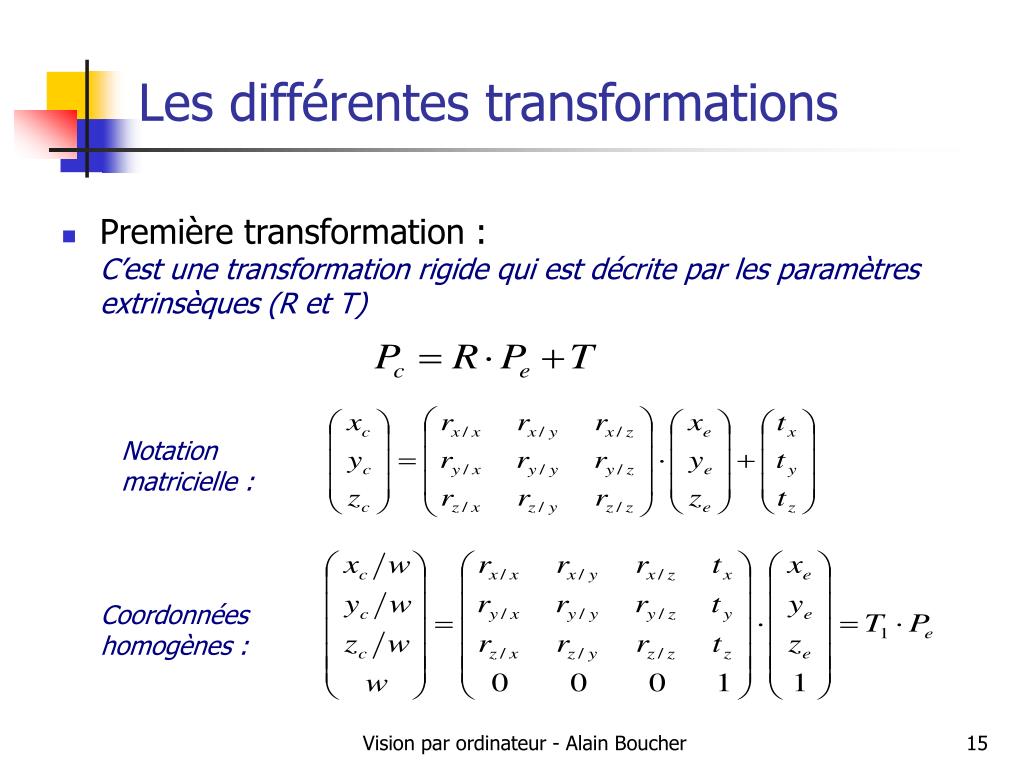 Les différentes transformations

Première transformation :
C'est une transformation rigide qui est décrite par les paramètres extrinsèques (R et T)

$P_c = R \cdot P_e + T$

Notation matricielle :

$\begin{pmatrix} x_c \\ y_c \\ z_c \end{pmatrix} = \begin{pmatrix} r_{x/x} & r_{x/y} & r_{x/z} \\ r_{y/x} & r_{y/y} & r_{y/z} \\ r_{z/x} & r_{z/y} & r_{z/z} \end{pmatrix} \cdot \begin{pmatrix} x_e \\ y_e \\ z_e \end{pmatrix} + \begin{pmatrix} t_x \\ t_y \\ t_z \end{pmatrix}$

Coordonnées homogènes :

$\begin{pmatrix} x_c/w \\ y_c/w \\ z_c/w \\ w \end{pmatrix} = \begin{pmatrix} r_{x/x} & r_{x/y} & r_{x/z} & t_x \\ r_{y/x} & r_{y/y} & r_{y/z} & t_y \\ r_{z/x} & r_{z/y} & r_{z/z} & t_z \\ 0 & 0 & 0 & 1 \end{pmatrix} \cdot \begin{pmatrix} x_e \\ y_e \\ z_e \\ 1 \end{pmatrix} = T_1 \cdot P_e$

Vision par ordinateur - Alain Boucher

15